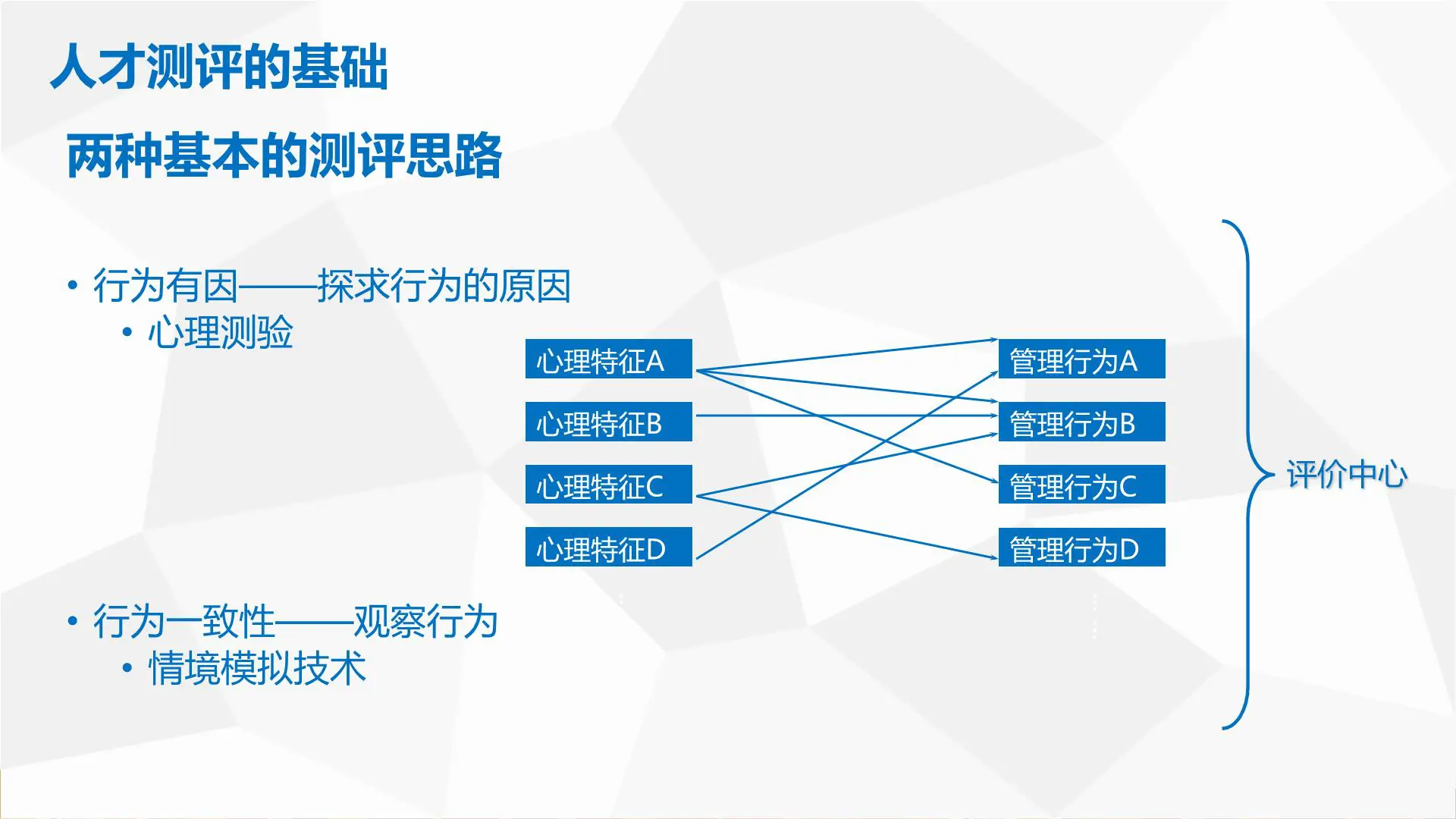 人才测评的基础

两种基本的测评思路

• 行为有因——探求行为的原因
  • 心理测验

心理特征A
心理特征B
心理特征C
心理特征D

管理行为A
管理行为B
管理行为C
管理行为D

评价中心

• 行为一致性——观察行为
  • 情境模拟技术